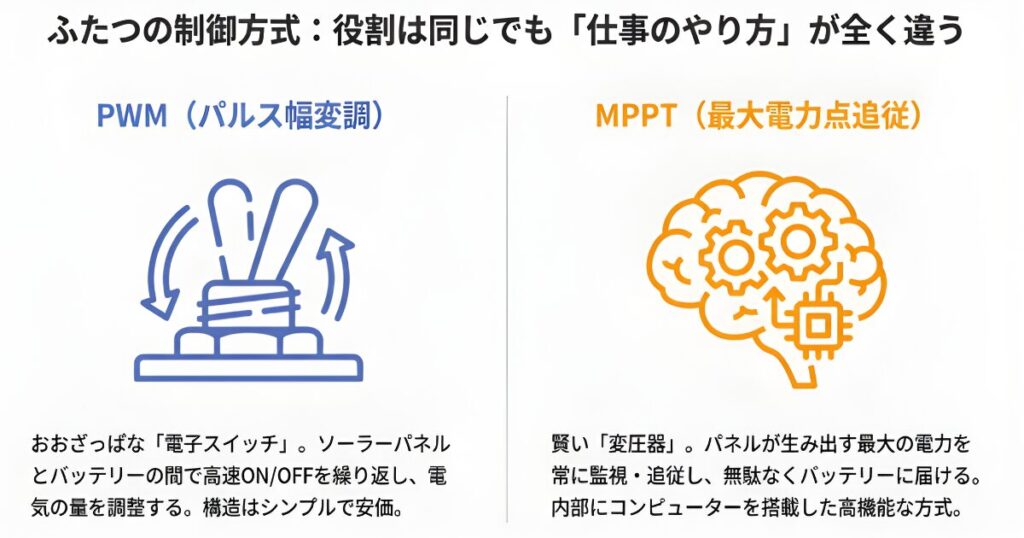 ふたつの制御方式：役割は同じでも「仕事のやり方」が全く違う

PWM（パルス幅変調）

おおざっぱな「電子スイッチ」。ソーラーパネルとバッテリーの間で高速ON/OFFを繰り返し、電気の量を調整する。構造はシンプルで安価。

MPPT（最大電力点追従）

賢い「変圧器」。パネルが生み出す最大の電力を常に監視・追従し、無駄なくバッテリーに届ける。内部にコンピューターを搭載した高機能な方式。